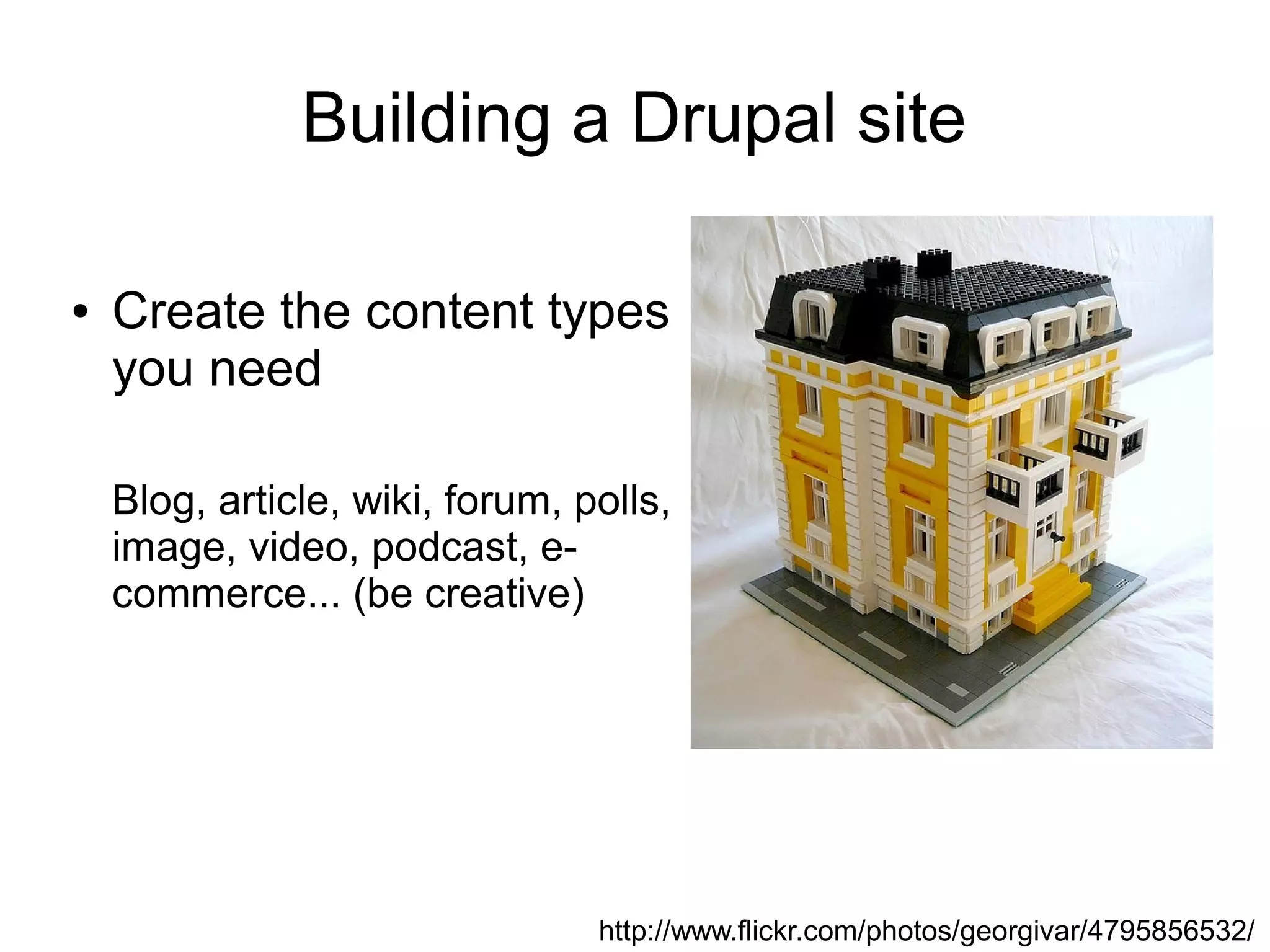 Building a Drupal site

• Create the content types you need

Blog, article, wiki, forum, polls, image, video, podcast, e-commerce... (be creative)

http://www.flickr.com/photos/georgivar/4795856532/